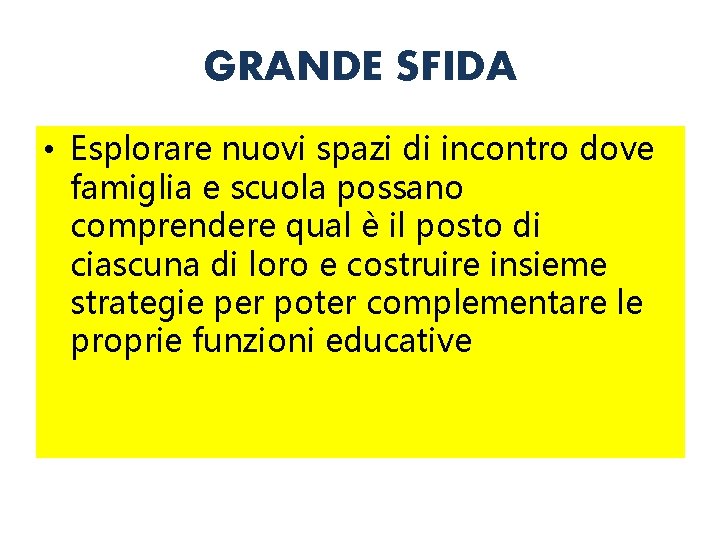 GRANDE SFIDA

• Esplorare nuovi spazi di incontro dove famiglia e scuola possano comprendere qual è il posto di ciascuna di loro e costruire insieme strategie per poter complementare le proprie funzioni educative